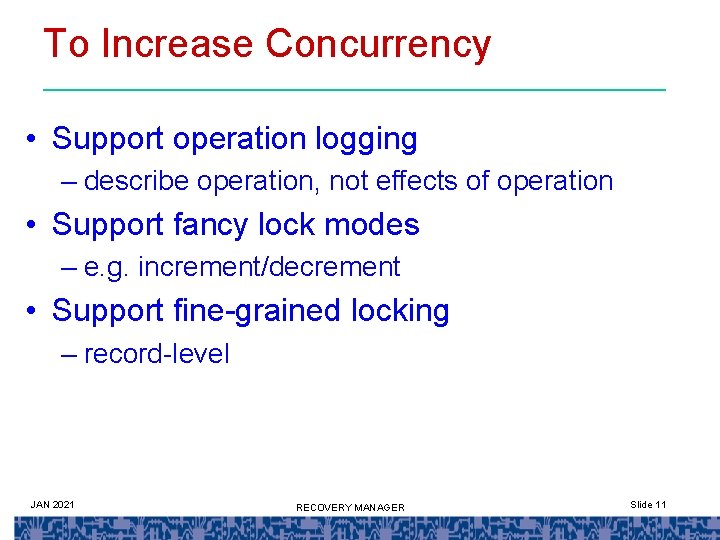 To Increase Concurrency

• Support operation logging
– describe operation, not effects of operation

• Support fancy lock modes
– e.g. increment/decrement

• Support fine-grained locking
– record-level

JAN 2021

RECOVERY MANAGER

Slide 11